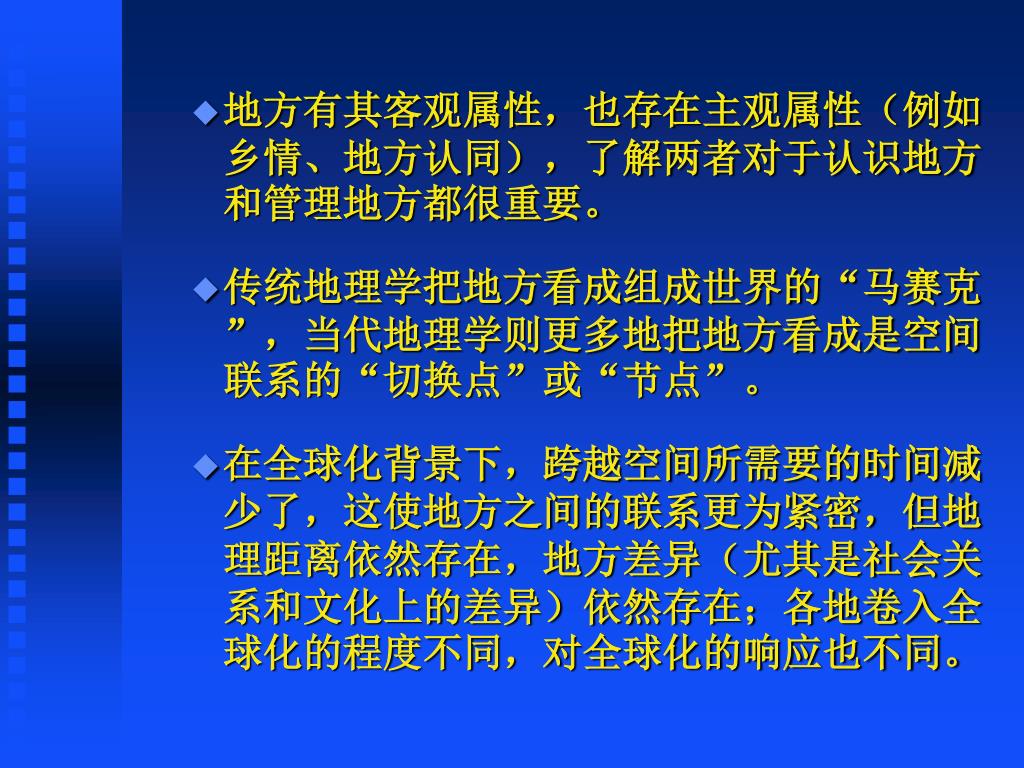 ◆地方有其客观属性，也存在主观属性（例如乡情、地方认同），了解两者对于认识地方和管理地方都很重要。

◆传统地理学把地方看成组成世界的“马赛克”，当代地理学则更多地把地方看成是空间联系的“切换点”或“节点”。

◆在全球化背景下，跨越空间所需要的时间减少了，这使地方之间的联系更为紧密，但地理距离依然存在，地方差异（尤其是社会关系和文化上的差异）依然存在；各地卷入全球化的程度不同，对全球化的响应也不同。